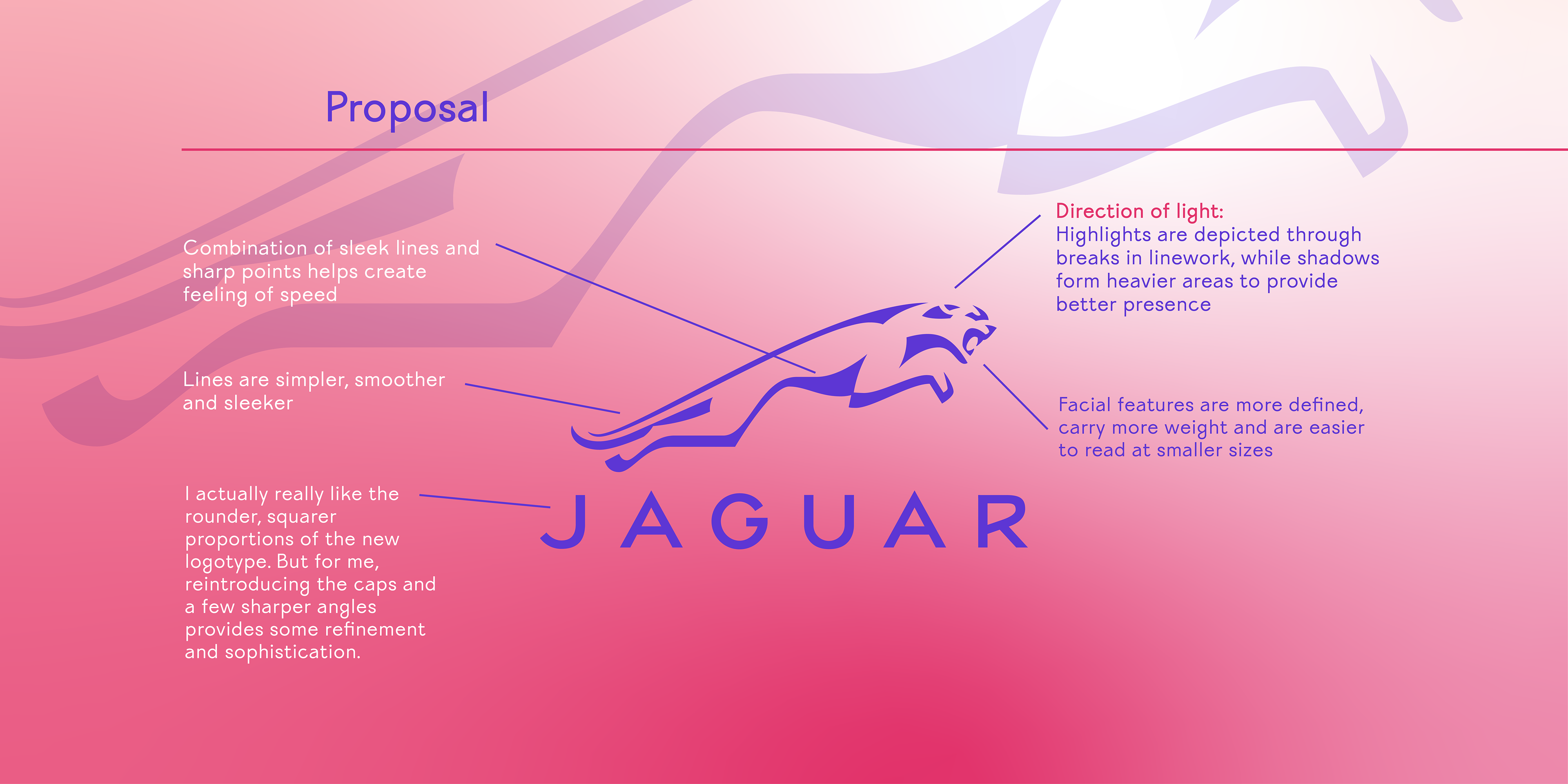 Proposal

Combination of sleek lines and sharp points helps create feeling of speed

Lines are simpler, smoother and sleeker

I actually really like the rounder, squarer proportions of the new logotype. But for me, reintroducing the caps and a few sharper angles provides some refinement and sophistication.

Direction of light:
Highlights are depicted through breaks in linework, while shadows form heavier areas to provide better presence

Facial features are more defined, carry more weight and are easier to read at smaller sizes

JAGUAR